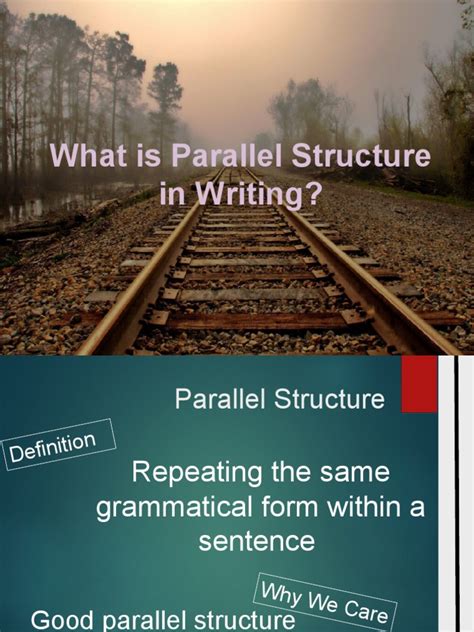 What is Parallel Structure in Writing?

Parallel Structure

Definition

Repeating the same grammatical form within a sentence

Why We Care

Good parallel structure